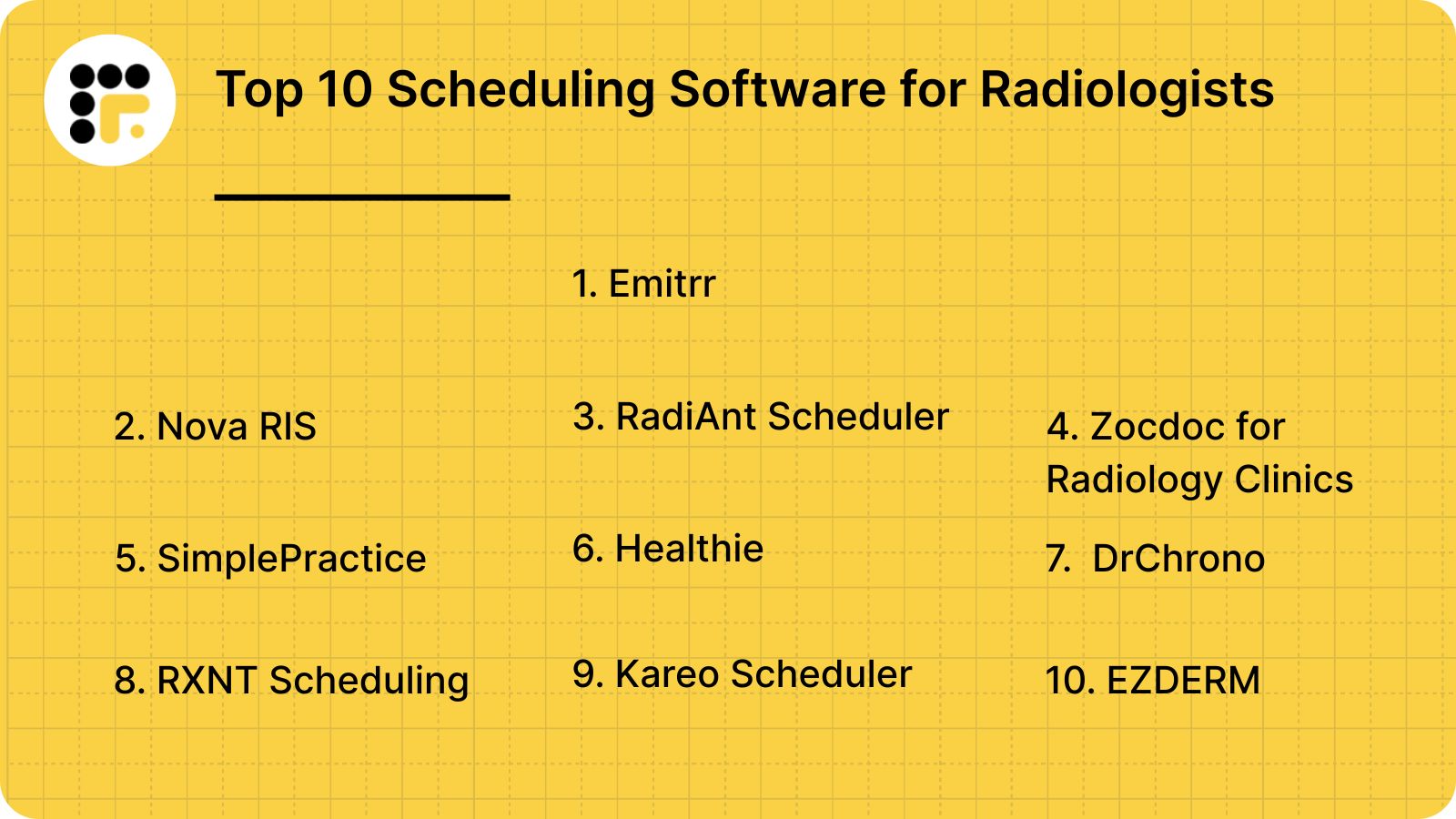 Top 10 Scheduling Software for Radiologists

1. Emitrr

2. Nova RIS

3. RadiAnt Scheduler

4. Zocdoc for Radiology Clinics

5. SimplePractice

6. Healthie

7. DrChrono

8. RXNT Scheduling

9. Kareo Scheduler

10. EZDERM